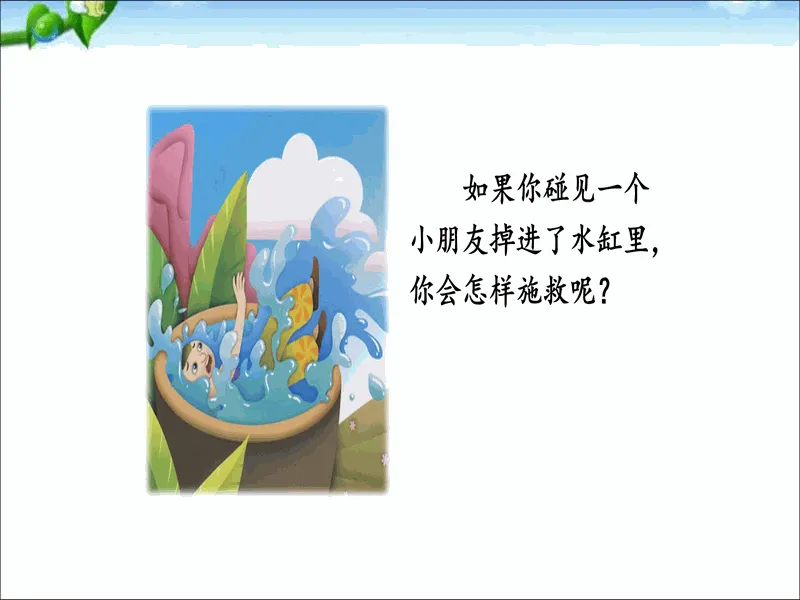 如果你碰见一个小朋友掉进了水缸里，你会怎样施救呢？